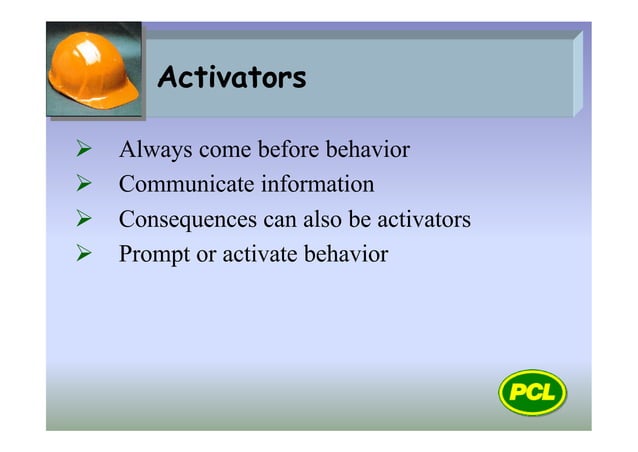 Activators

➢ Always come before behavior
➢ Communicate information
➢ Consequences can also be activators
➢ Prompt or activate behavior

PCL